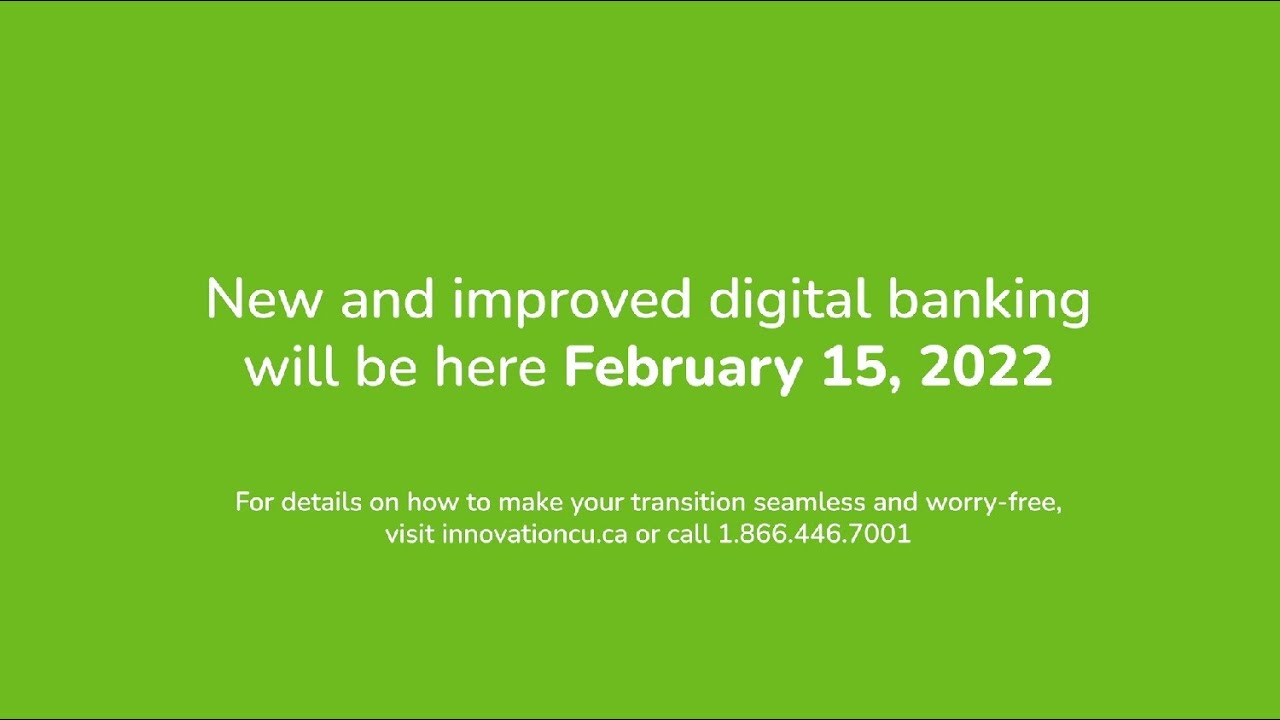 New and improved digital banking will be here February 15, 2022

For details on how to make your transition seamless and worry-free, visit innovationcu.ca or call 1.866.446.7001